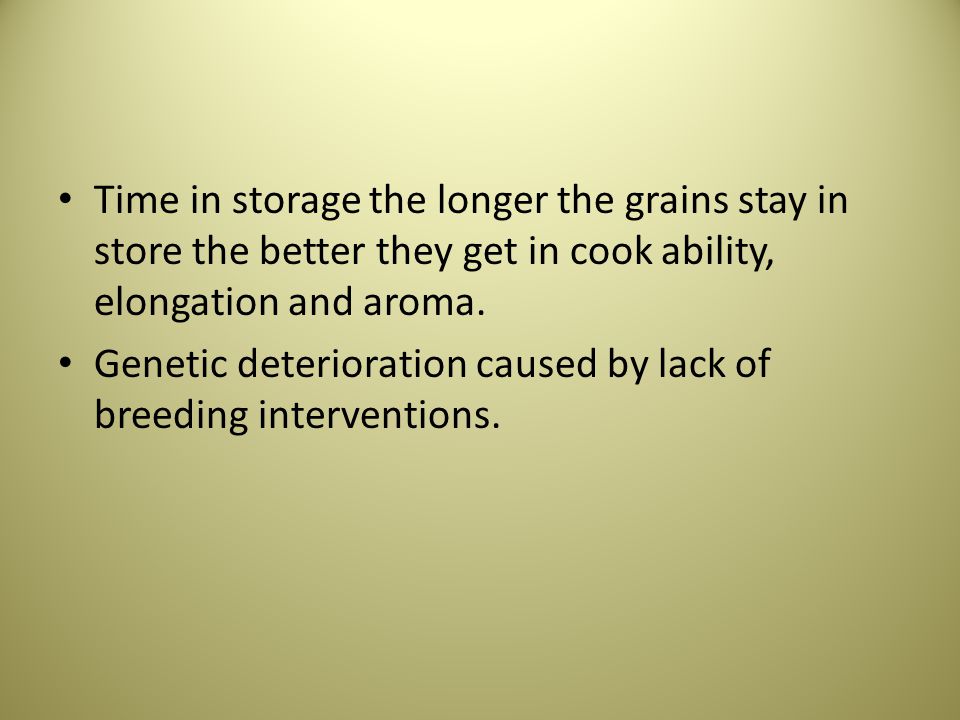 • Time in storage the longer the grains stay in store the better they get in cook ability, elongation and aroma.

• Genetic deterioration caused by lack of breeding interventions.